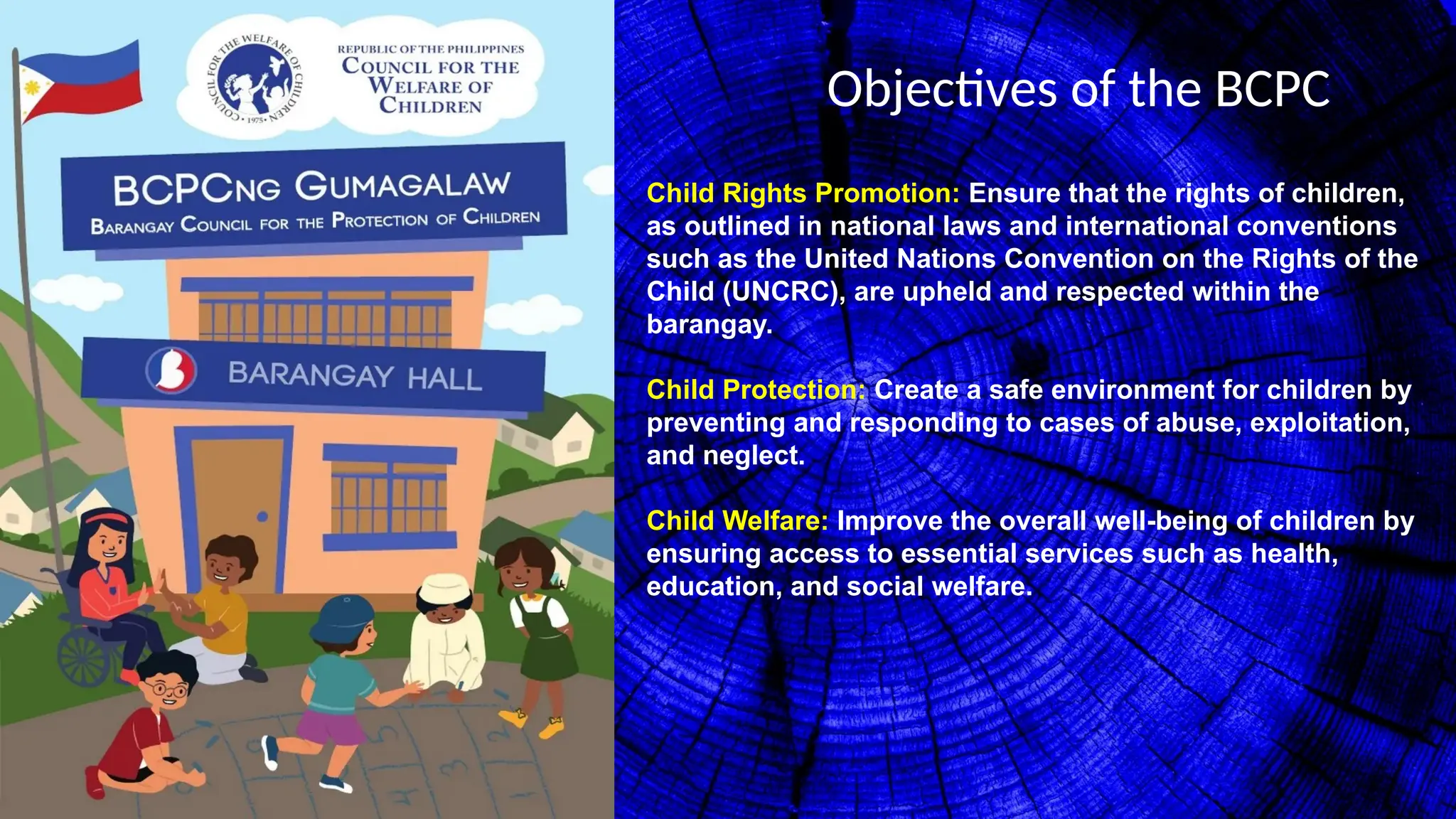 COUNCIL FOR THE WELFARE OF CHILDREN • 1975 •

REPUBLIC OF THE PHILIPPINES
COUNCIL FOR THE WELFARE OF CHILDREN

BCPCNG GUMAGALAW
BARANGAY COUNCIL FOR THE PROTECTION OF CHILDREN

BARANGAY HALL

Objectives of the BCPC

Child Rights Promotion: Ensure that the rights of children, as outlined in national laws and international conventions such as the United Nations Convention on the Rights of the Child (UNCRC), are upheld and respected within the barangay.

Child Protection: Create a safe environment for children by preventing and responding to cases of abuse, exploitation, and neglect.

Child Welfare: Improve the overall well-being of children by ensuring access to essential services such as health, education, and social welfare.